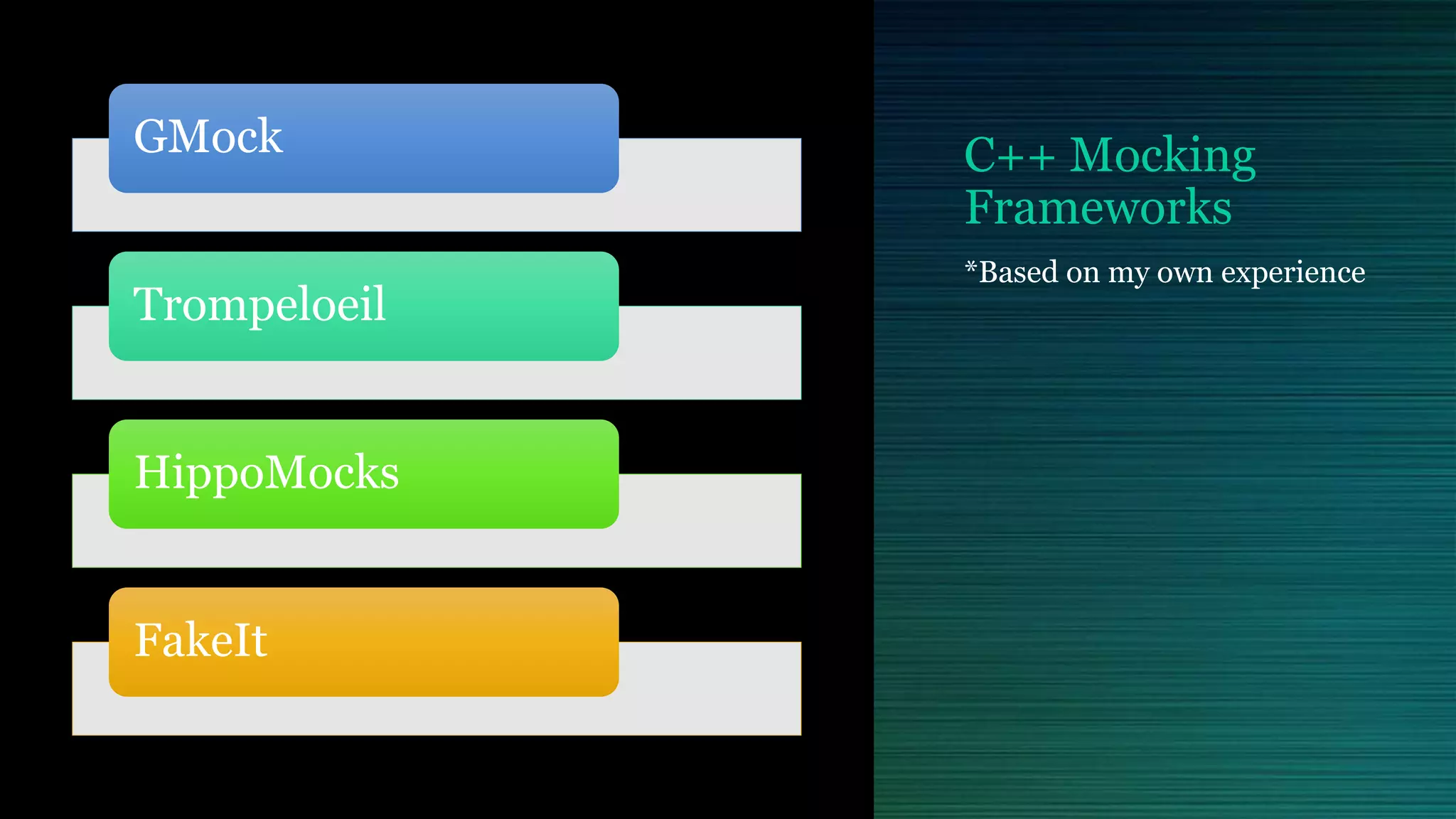 GMock

Trompeloeil

HippoMocks

FakeIt

C++ Mocking Frameworks

*Based on my own experience